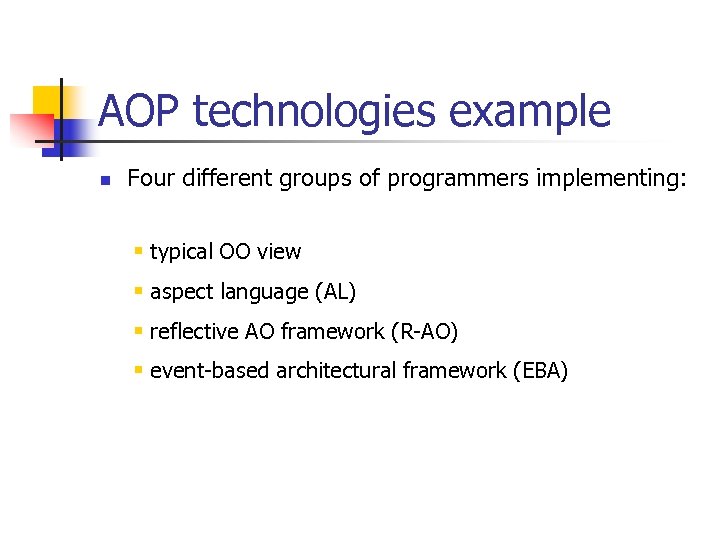 AOP technologies example

Four different groups of programmers implementing:

typical OO view

aspect language (AL)

reflective AO framework (R-AO)

event-based architectural framework (EBA)